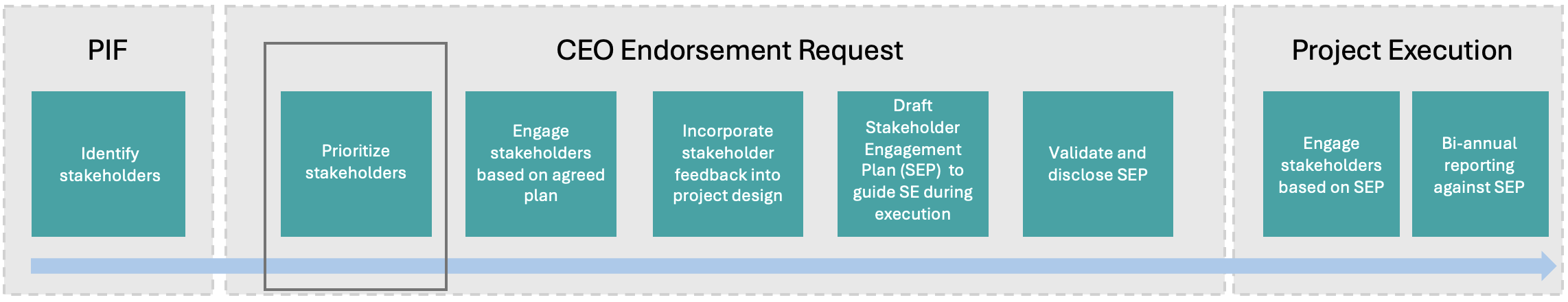 PIF

Identify stakeholders

CEO Endorsement Request

Prioritize stakeholders

Engage stakeholders based on agreed plan

Incorporate stakeholder feedback into project design

Draft Stakeholder Engagement Plan (SEP) to guide SE during execution

Validate and disclose SEP

Project Execution

Engage stakeholders based on SEP

Bi-annual reporting against SEP